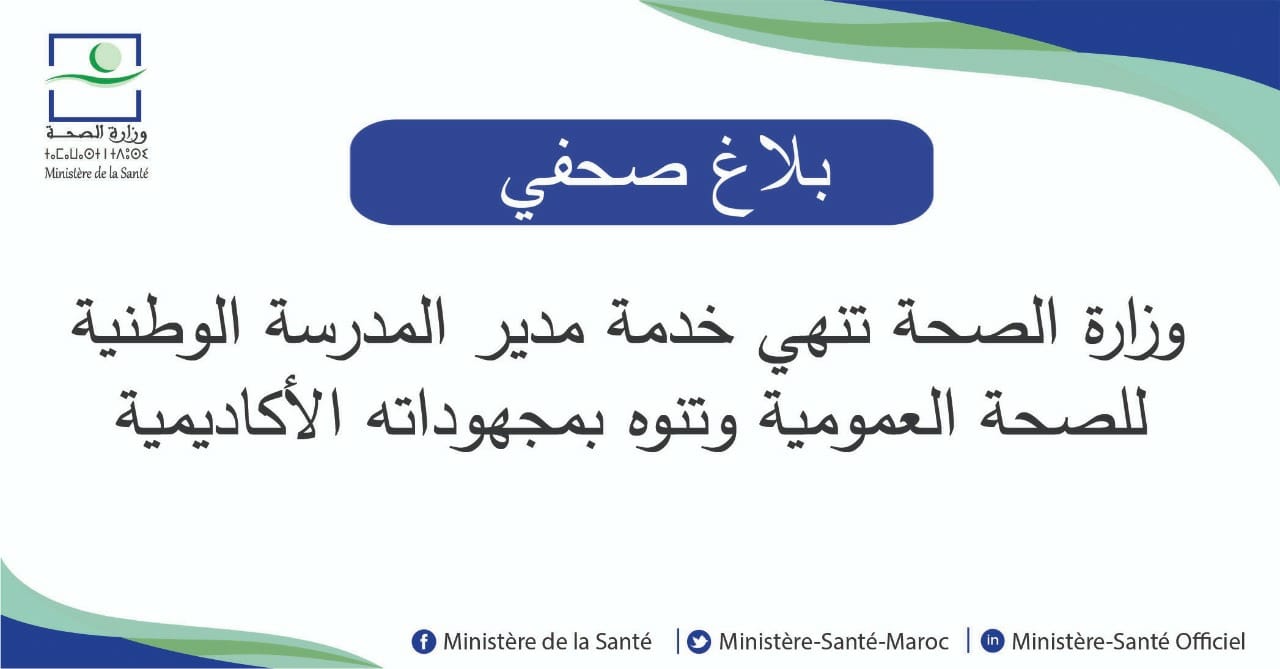 وزارة الصحة
ⵜⴰⵎⴰⵡⴰⵙⵜ ⵏ ⵜⴷⵓⵙⵉ
Ministère de la Santé

بلاغ صحفي

وزارة الصحة تنهي خدمة مدير المدرسة الوطنية للصحة العمومية وتنوه بمجهوداته الأكاديمية

Ministère de la Santé | Ministère-Santé-Maroc | Ministère-Santé Officiel